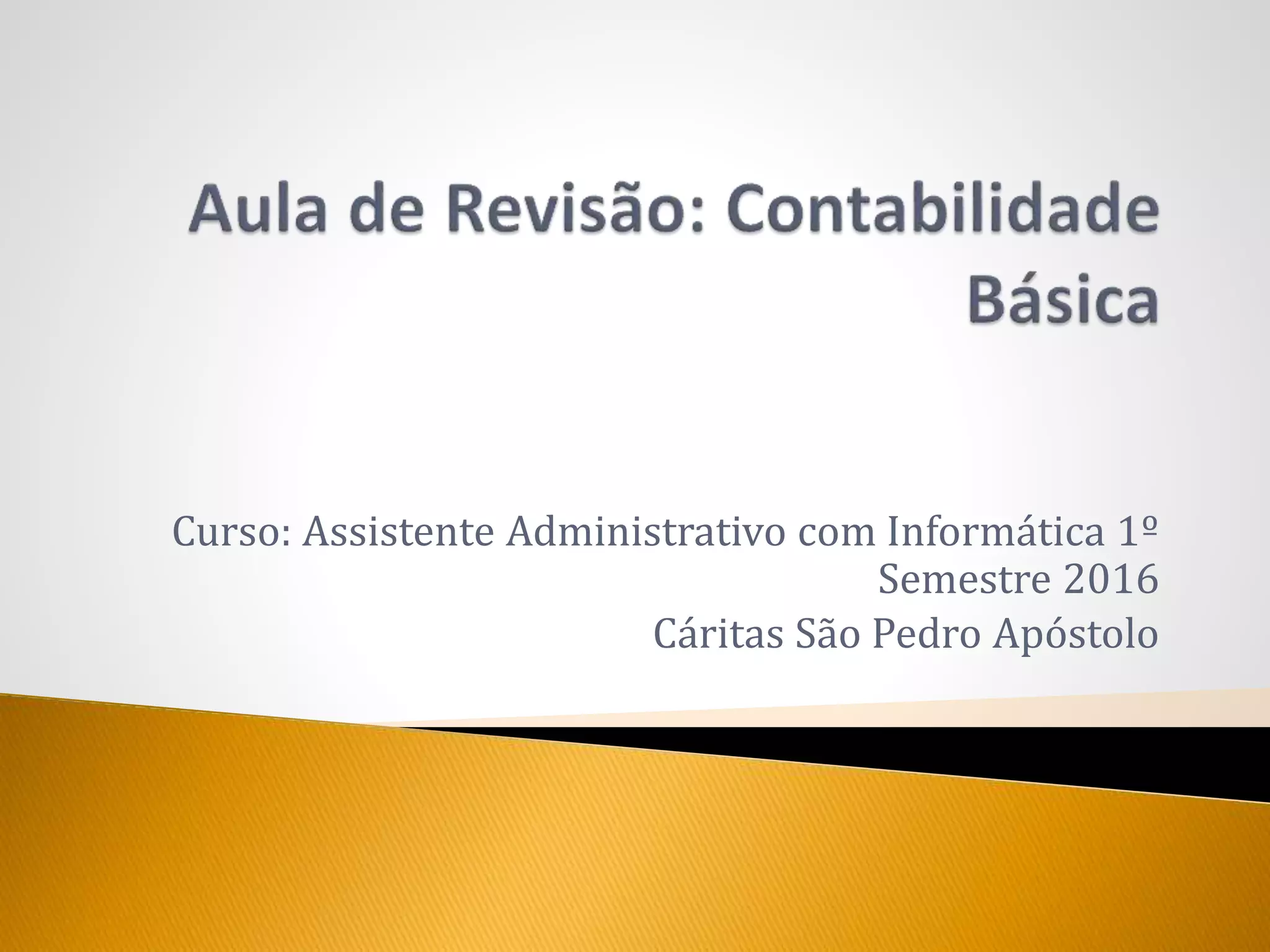 Aula de Revisão: Contabilidade Básica

Curso: Assistente Administrativo com Informática 1º Semestre 2016
Cáritas São Pedro Apóstolo